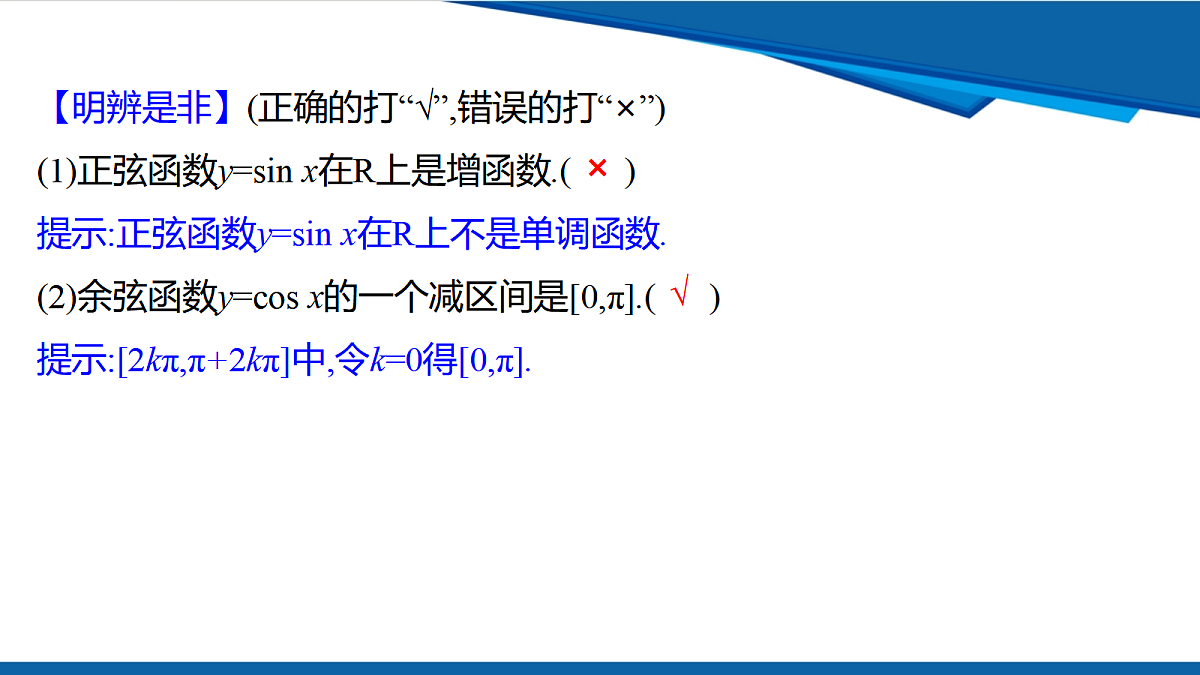 【明辨是非】(正确的打“√”,错误的打“×”)

(1)正弦函数$y=\sin x$在R上是增函数.( × )

提示:正弦函数$y=\sin x$在R上不是单调函数.

(2)余弦函数$y=\cos x$的一个减区间是$[0,\pi]$.( √ )

提示:$[2k\pi,\pi+2k\pi]$中,令$k=0$得$[0,\pi]$.